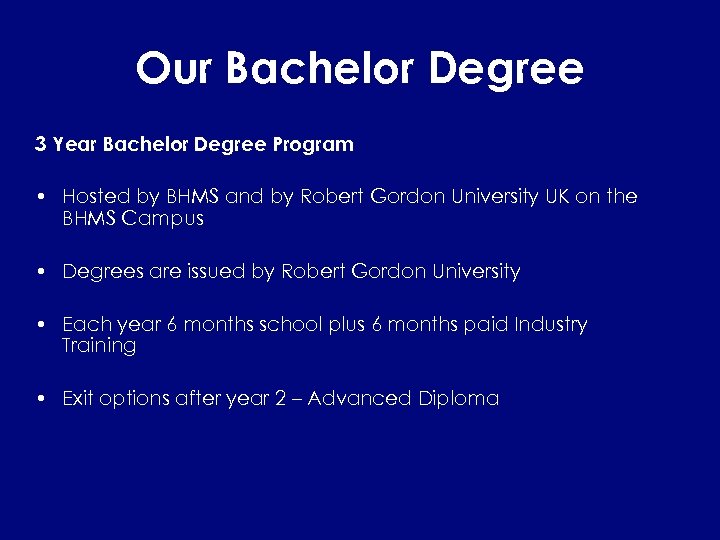 Our Bachelor Degree

3 Year Bachelor Degree Program

• Hosted by BHMS and by Robert Gordon University UK on the BHMS Campus

• Degrees are issued by Robert Gordon University

• Each year 6 months school plus 6 months paid Industry Training

• Exit options after year 2 – Advanced Diploma